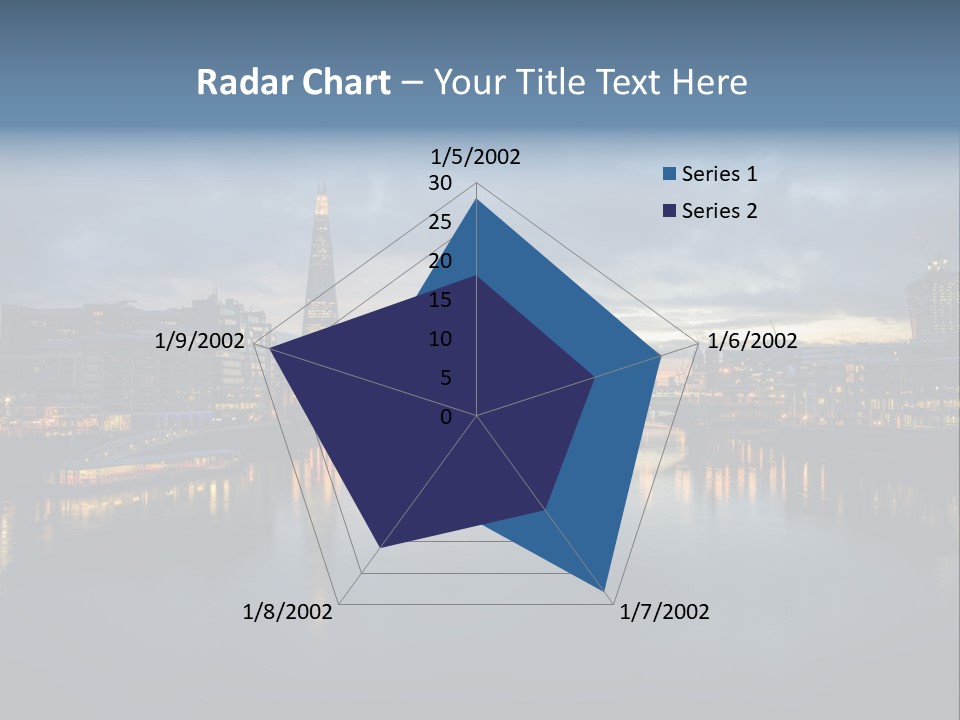 Radar Chart – Your Title Text Here

1/5/2002

30
25
20
15
10
5
0

Series 1
Series 2

1/6/2002

1/7/2002

1/8/2002

1/9/2002